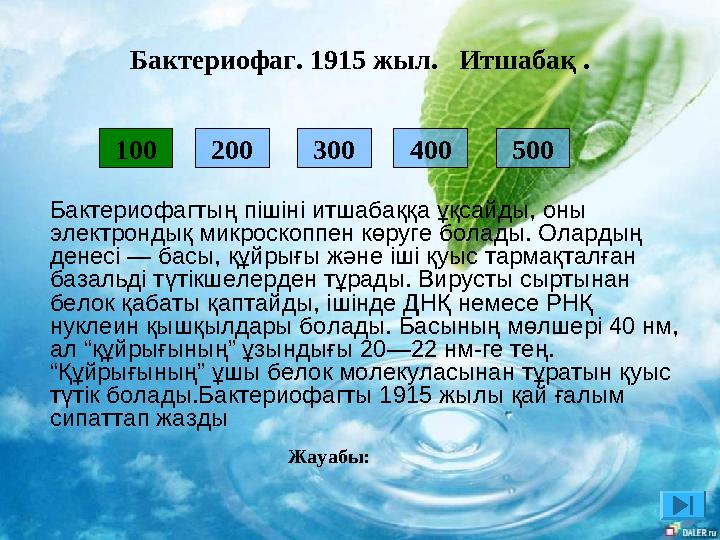 Бактериофаг. 1915 жыл. Итшабақ .

100 200 300 400 500

Бактериофагтың пішіні итшабаққа ұқсайды, оны электрондық микроскоппен көруге болады. Олардың денесі — басы, құйрығы және іші қуыс тармақталған базальді түтікшелерден тұрады. Вирусты сыртынан белок қабаты қаптайды, ішінде ДНҚ немесе РНҚ нуклеин қышқылдары болады. Басының мөлшері 40 нм, ал “құйрығының” ұзындығы 20—22 нм-ге тең. “Құйрығының” ұшы белок молекуласынан тұратын қуыс түтік болады.Бактериофагты 1915 жылы қай ғалым сипаттап жазды

Жауабы:

DALER.ru